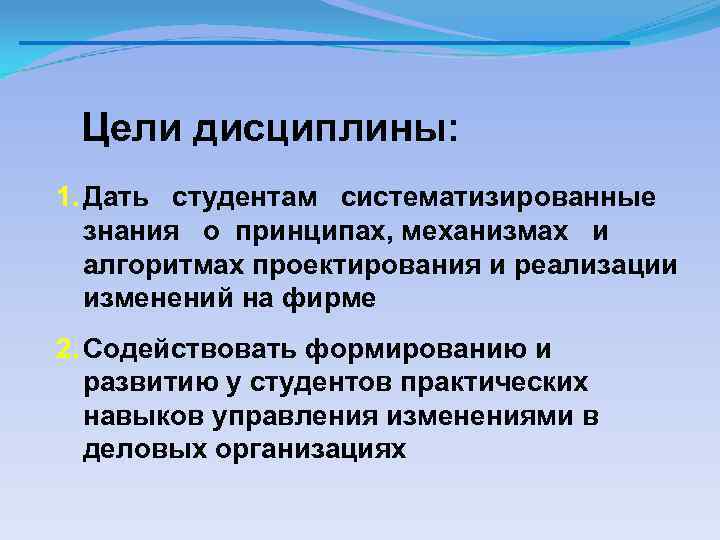 Цели дисциплины:

1. Дать студентам систематизированные знания о принципах, механизмах и алгоритмах проектирования и реализации изменений на фирме

2. Содействовать формированию и развитию у студентов практических навыков управления изменениями в деловых организациях